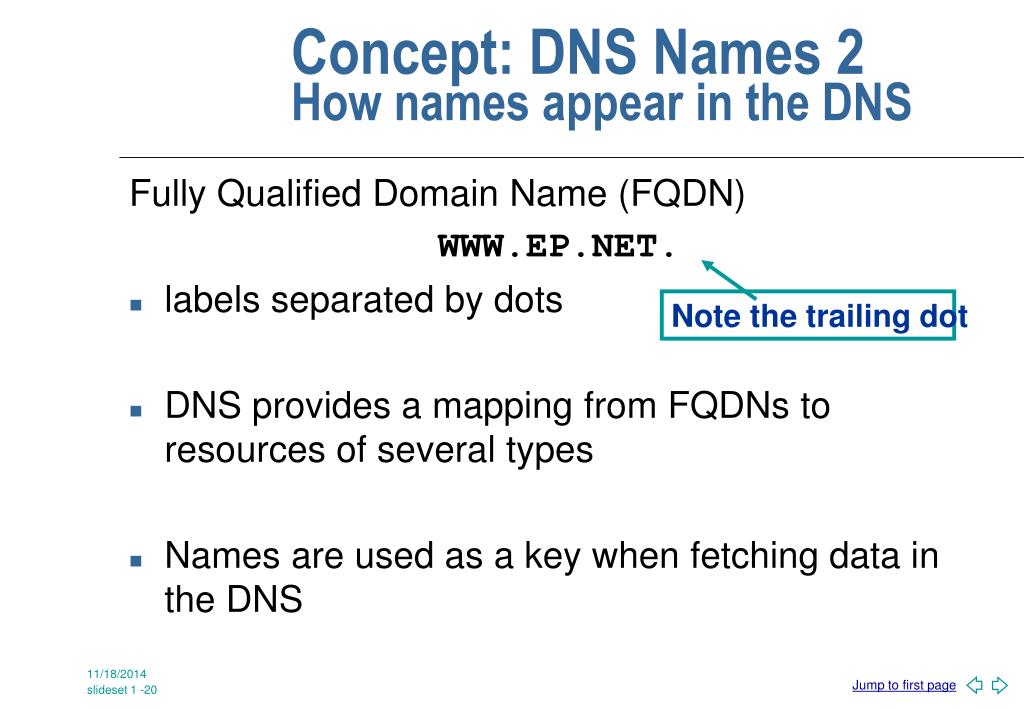 Concept: DNS Names 2
How names appear in the DNS

Fully Qualified Domain Name (FQDN)

WWW.EP.NET.

Note the trailing dot

- labels separated by dots

- DNS provides a mapping from FQDNs to resources of several types

- Names are used as a key when fetching data in the DNS

11/18/2014
slideset 1 -20

Jump to first page